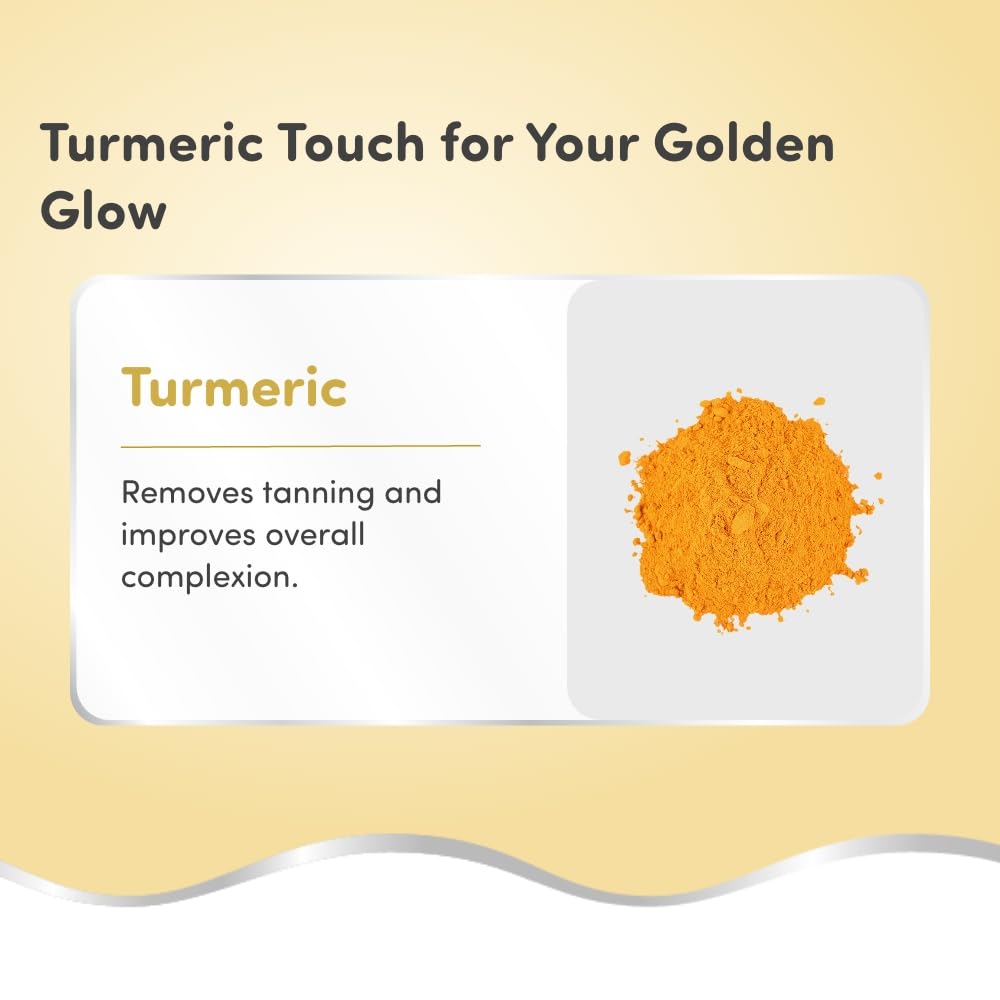 Turmeric Touch for Your Golden Glow

Turmeric

Removes tanning and improves overall complexion.